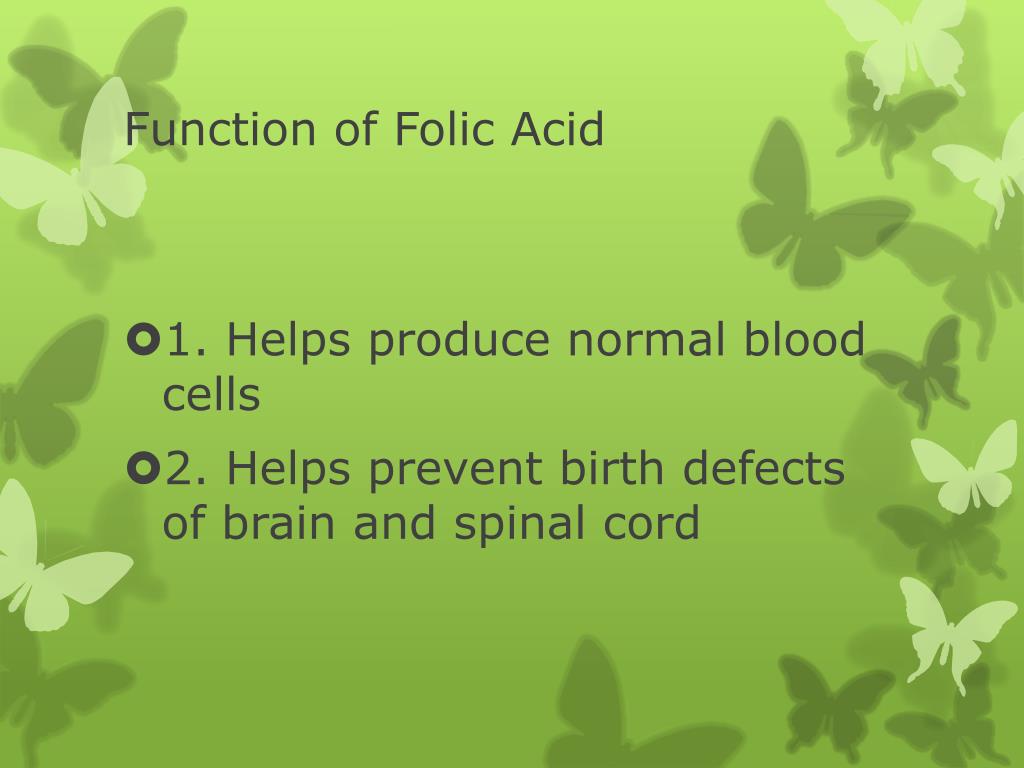 Function of Folic Acid

1. Helps produce normal blood cells

2. Helps prevent birth defects of brain and spinal cord